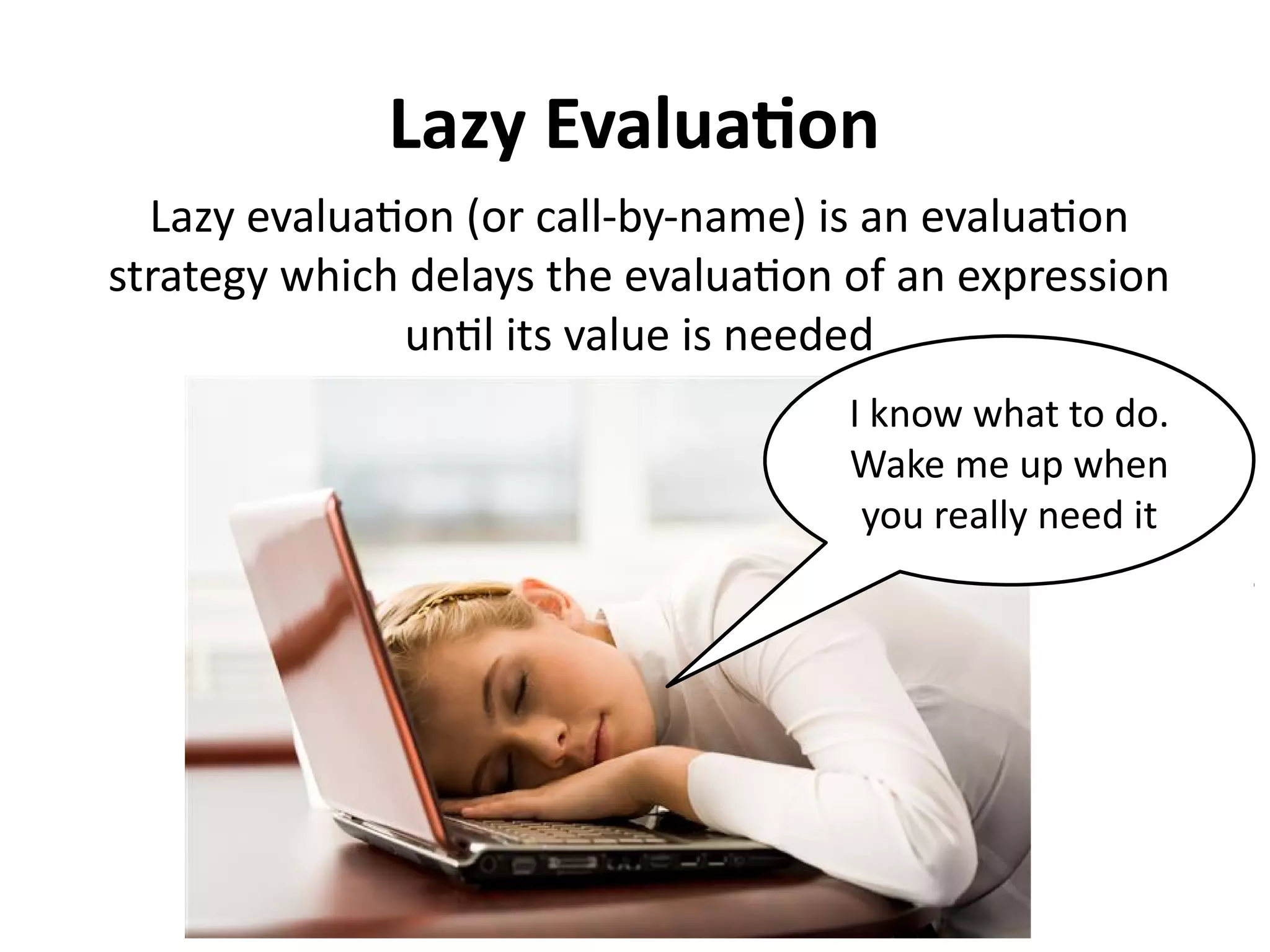 Lazy Evaluation

Lazy evaluation (or call-by-name) is an evaluation strategy which delays the evaluation of an expression until its value is needed

I know what to do. Wake me up when you really need it